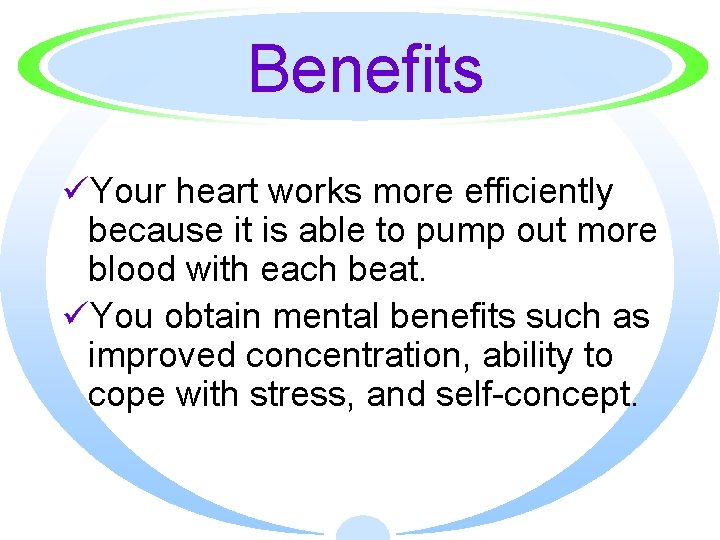 Benefits

✓Your heart works more efficiently because it is able to pump out more blood with each beat.

✓You obtain mental benefits such as improved concentration, ability to cope with stress, and self-concept.